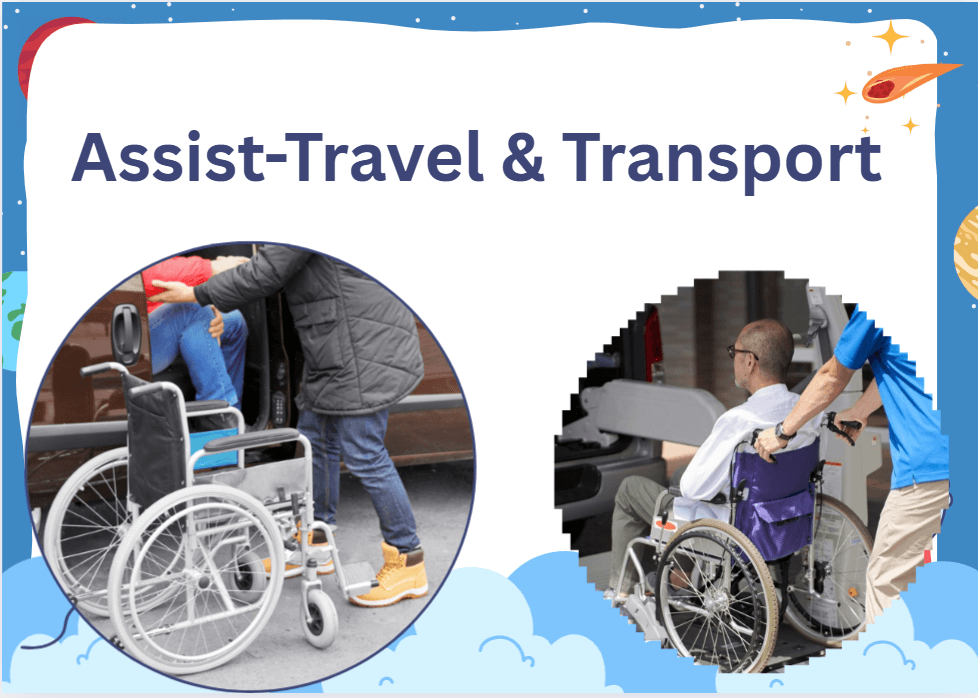 Assist-Travel & Transport